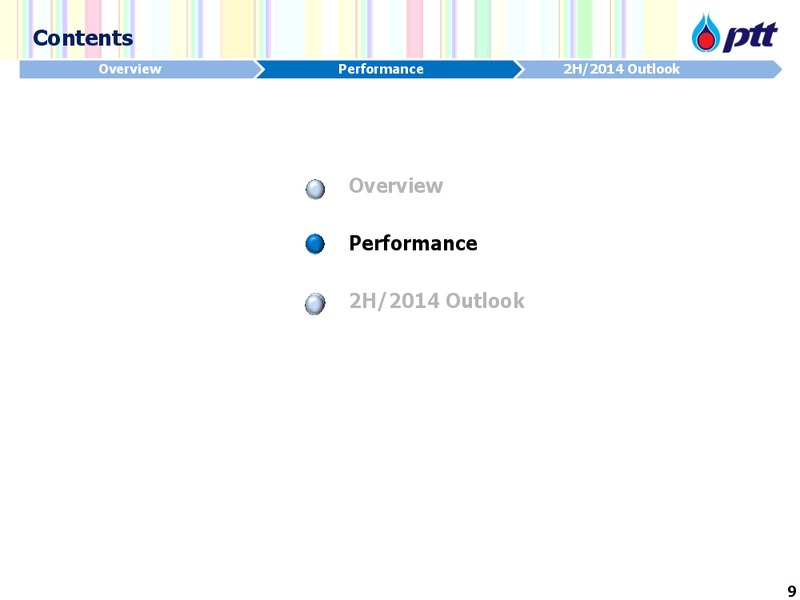 Contents

ptt

Overview Performance 2H/2014 Outlook

Overview

Performance

2H/2014 Outlook

9